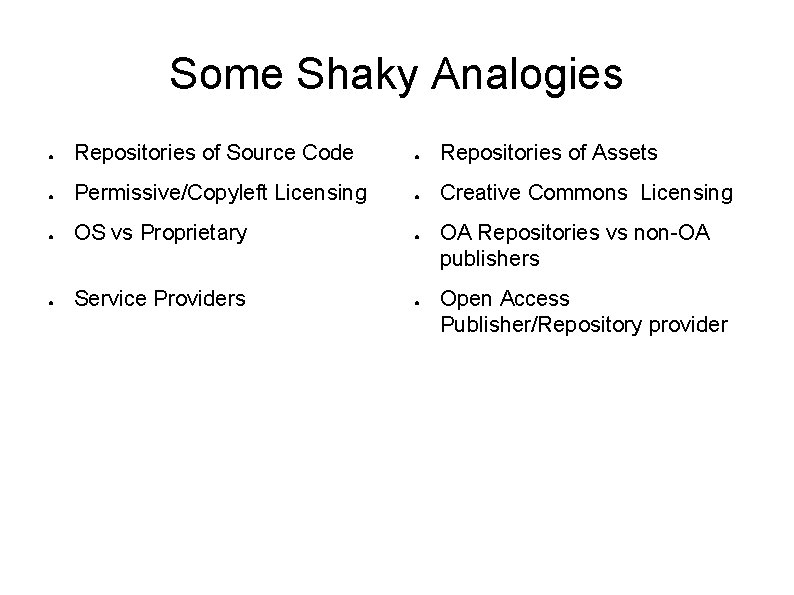 Some Shaky Analogies

- Repositories of Source Code
- Permissive/Copyleft Licensing
- OS vs Proprietary
- Service Providers

- Repositories of Assets
- Creative Commons Licensing
- OA Repositories vs non-OA publishers
- Open Access Publisher/Repository provider